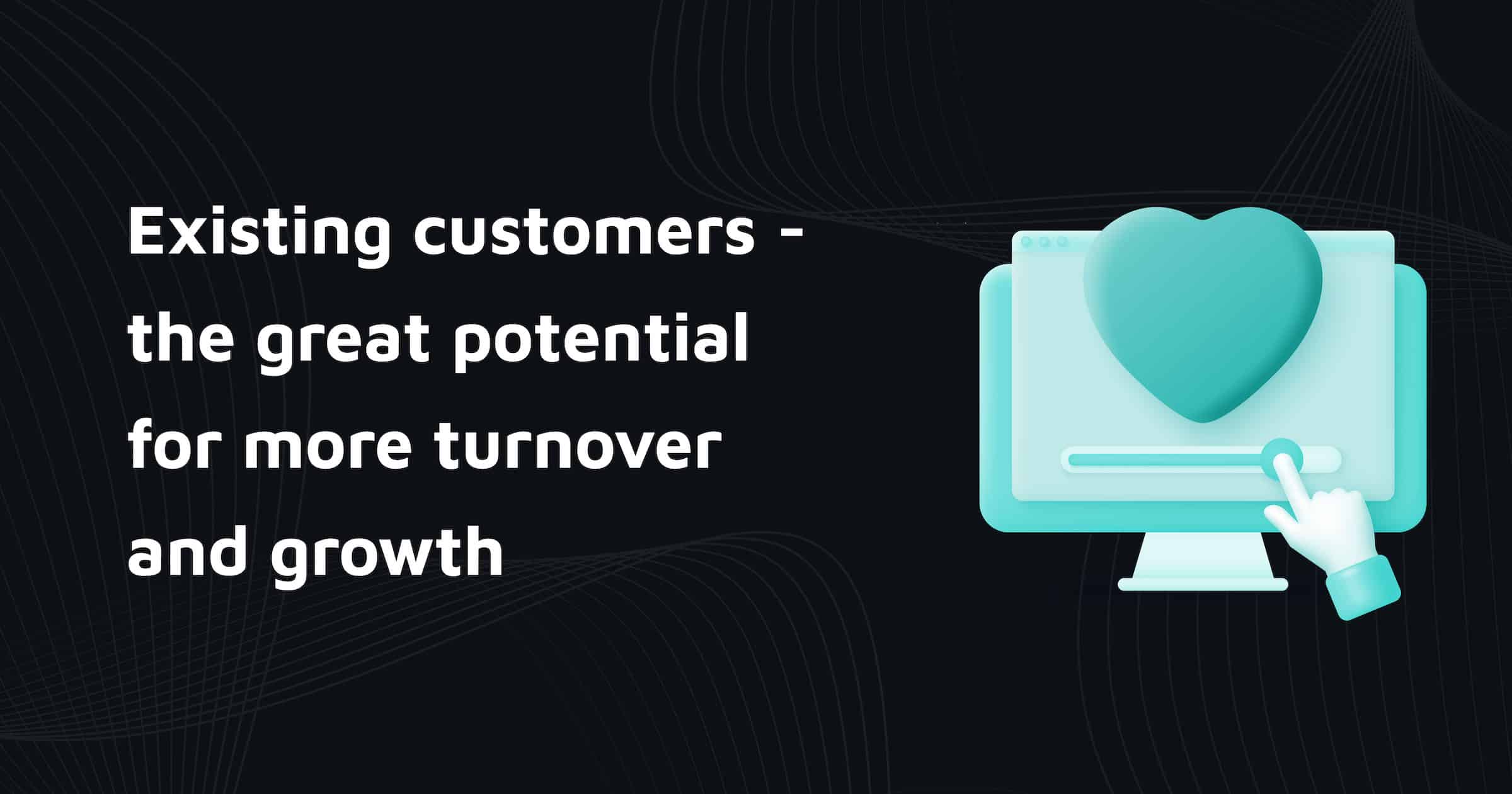 Existing customers - the great potential for more turnover and growth